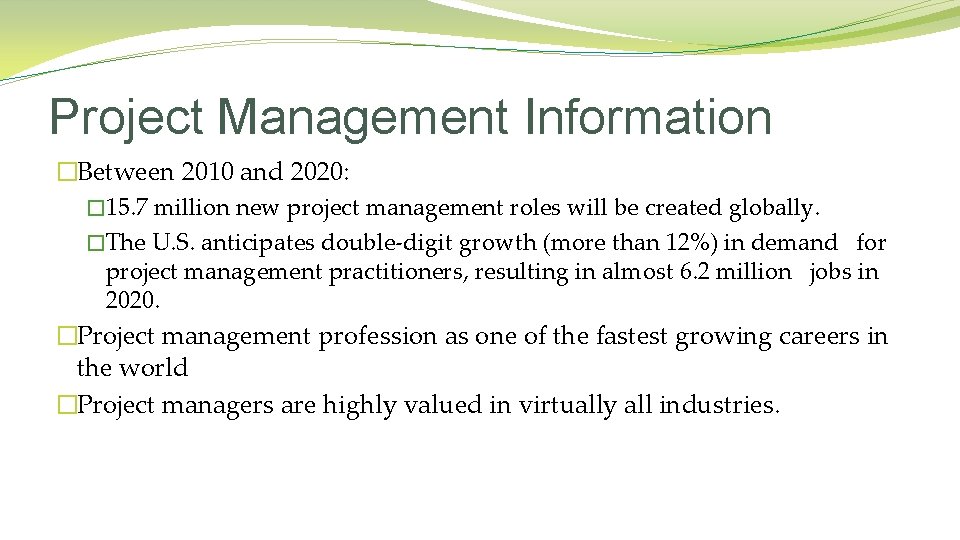 Project Management Information

�Between 2010 and 2020:

� 15.7 million new project management roles will be created globally.

�The U.S. anticipates double-digit growth (more than 12%) in demand for project management practitioners, resulting in almost 6.2 million jobs in 2020.

�Project management profession as one of the fastest growing careers in the world

�Project managers are highly valued in virtually all industries.